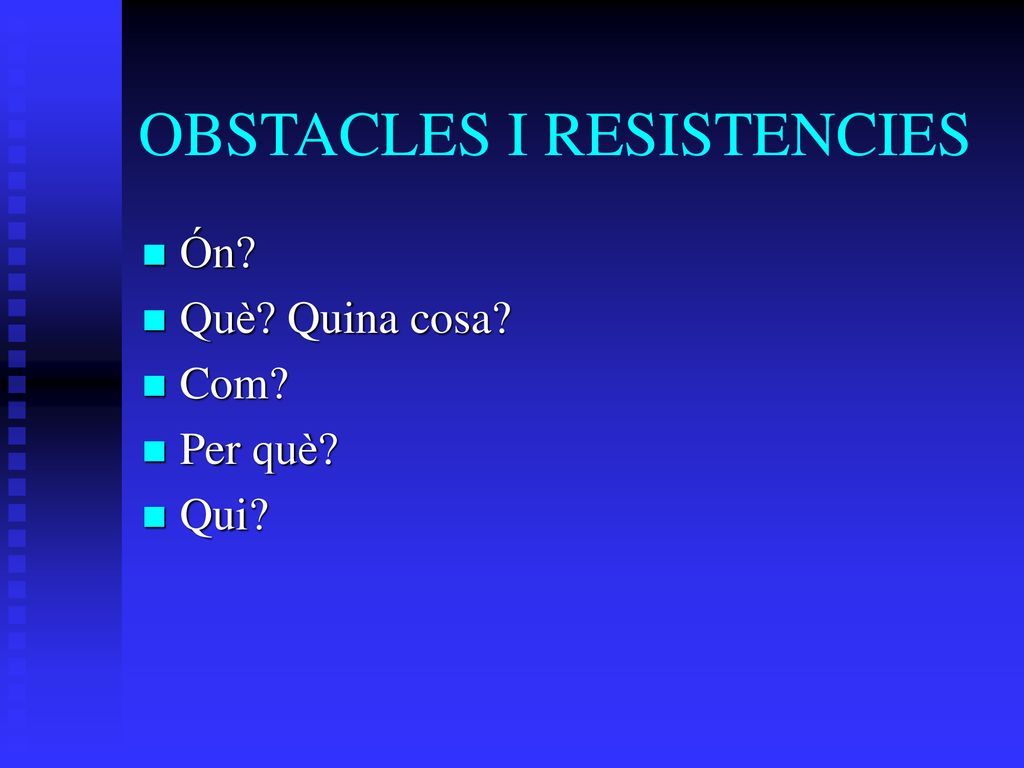 OBSTACLES I RESISTENCIES

Ón?
Què? Quina cosa?
Com?
Per què?
Qui?